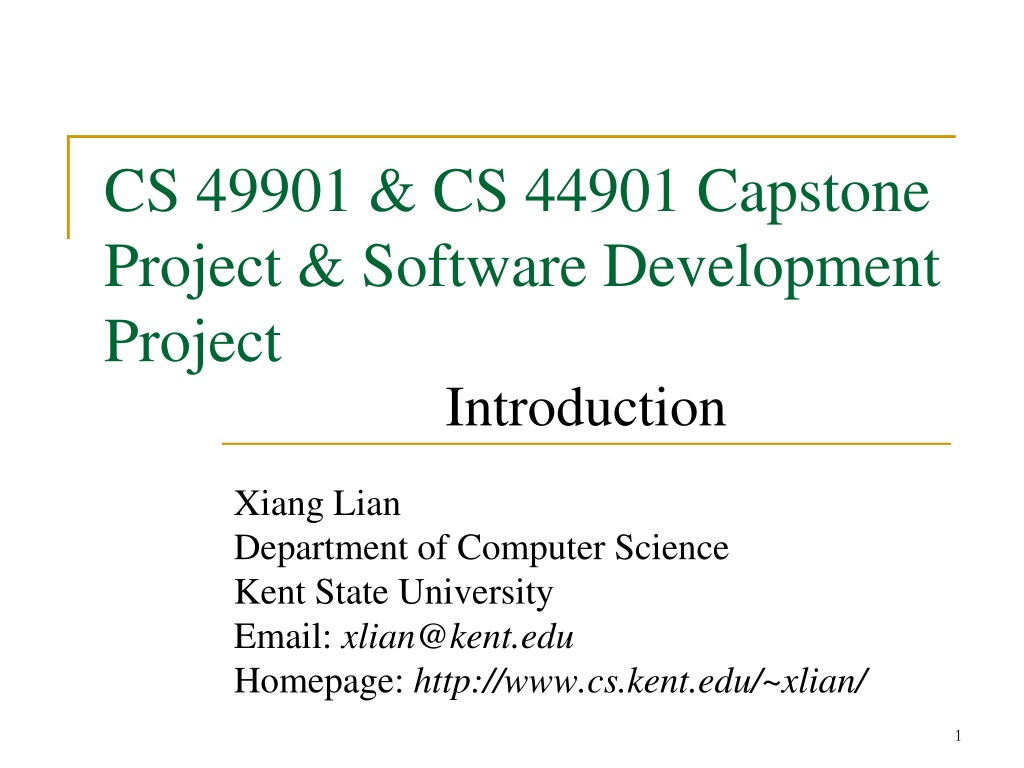 CS 49901 & CS 44901 Capstone Project & Software Development Project

Introduction

Xiang Lian
Department of Computer Science
Kent State University
Email: xlian@kent.edu
Homepage: http://www.cs.kent.edu/~xlian/

1